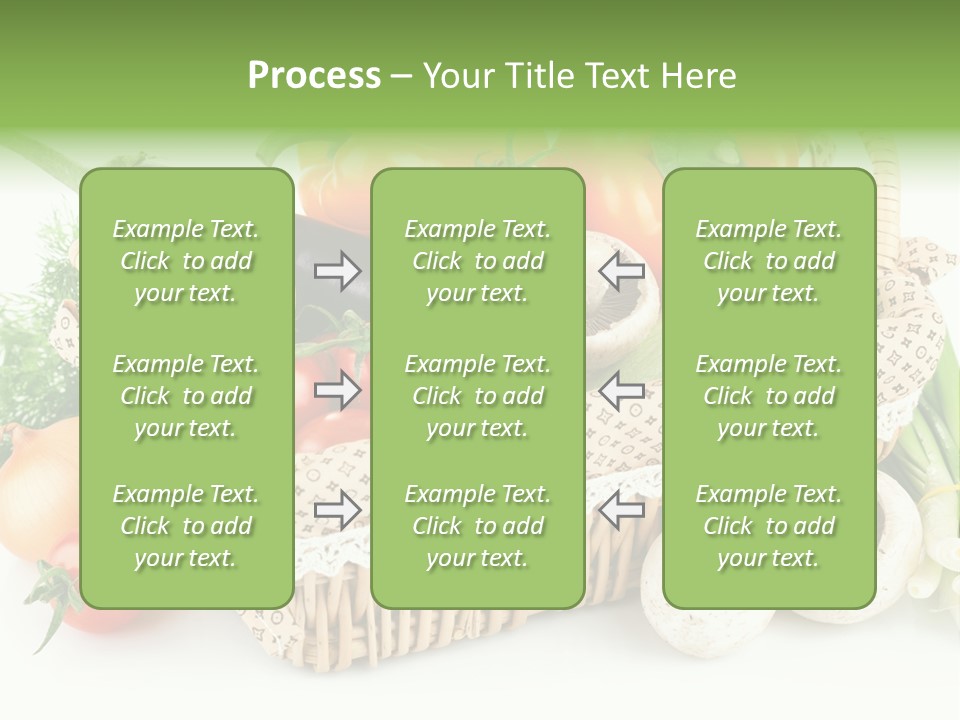 Process – Your Title Text Here

Example Text. Click to add your text.

Example Text. Click to add your text.

Example Text. Click to add your text.

Example Text. Click to add your text.

Example Text. Click to add your text.

Example Text. Click to add your text.

Example Text. Click to add your text.

Example Text. Click to add your text.

Example Text. Click to add your text.